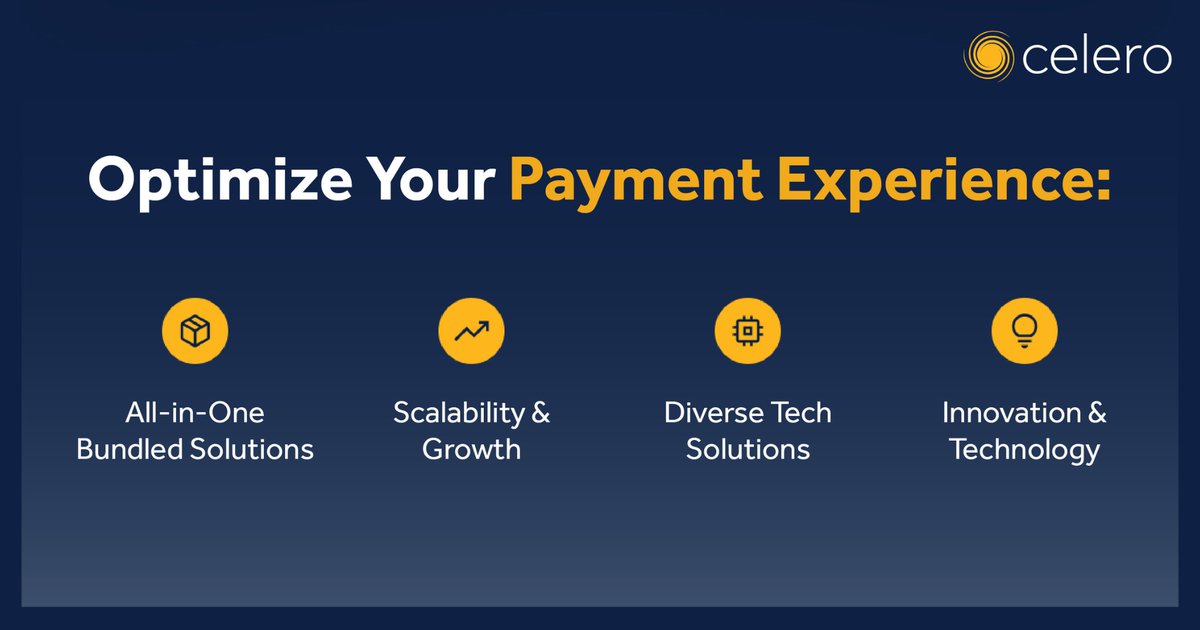 celero

Optimize Your Payment Experience:

All-in-One Bundled Solutions

Scalability & Growth

Diverse Tech Solutions

Innovation & Technology